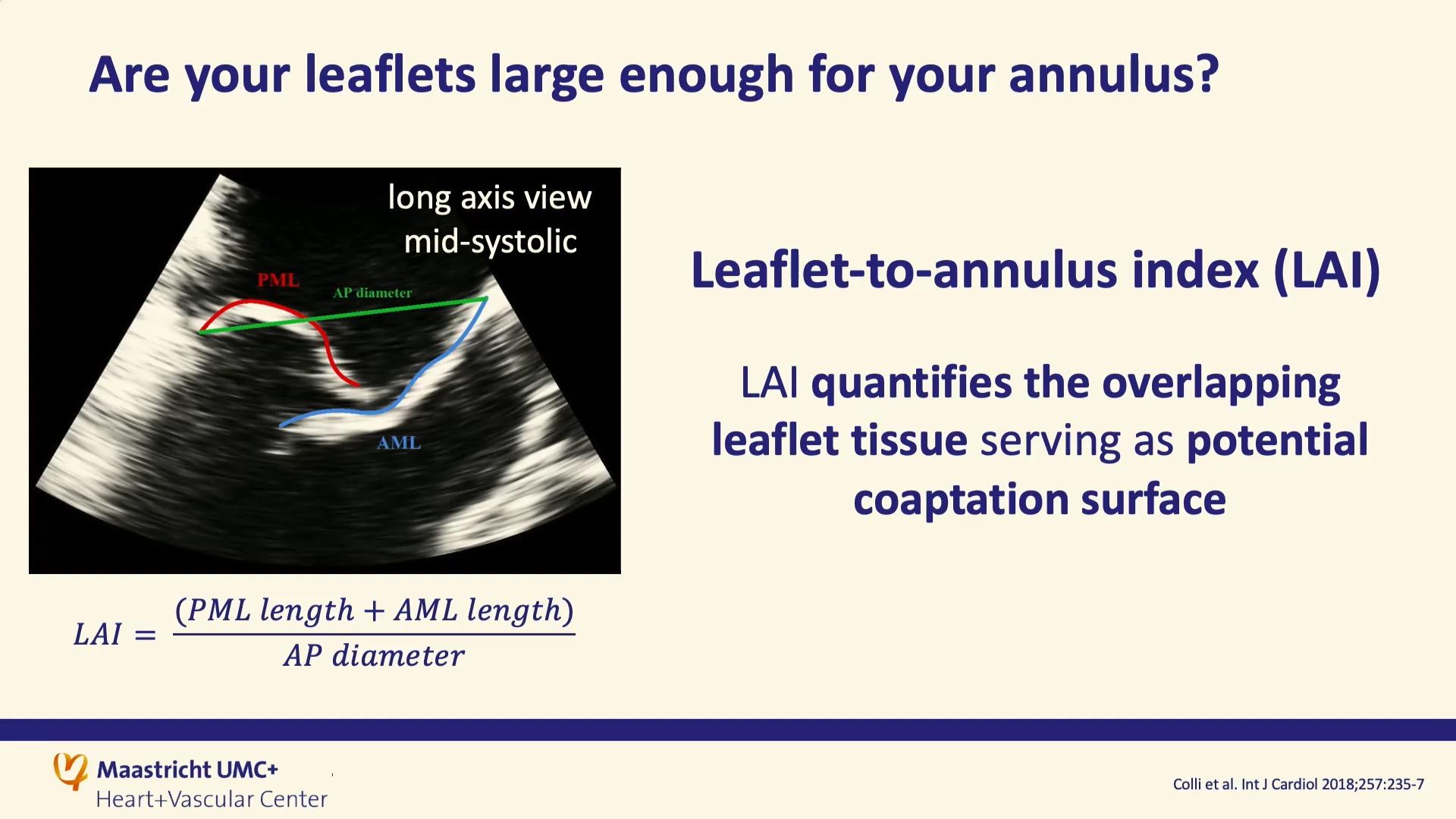 Are your leaflets large enough for your annulus?

long axis view
mid-systolic

PML

AP diameter

AML

$LAI = \frac{(PML\ length + AML\ length)}{AP\ diameter}$

Leaflet-to-annulus index (LAI)

LAI quantifies the overlapping leaflet tissue serving as potential coaptation surface

Maastricht UMC+
Heart+Vascular Center

Colli et al. Int J Cardiol 2018;257:235-7